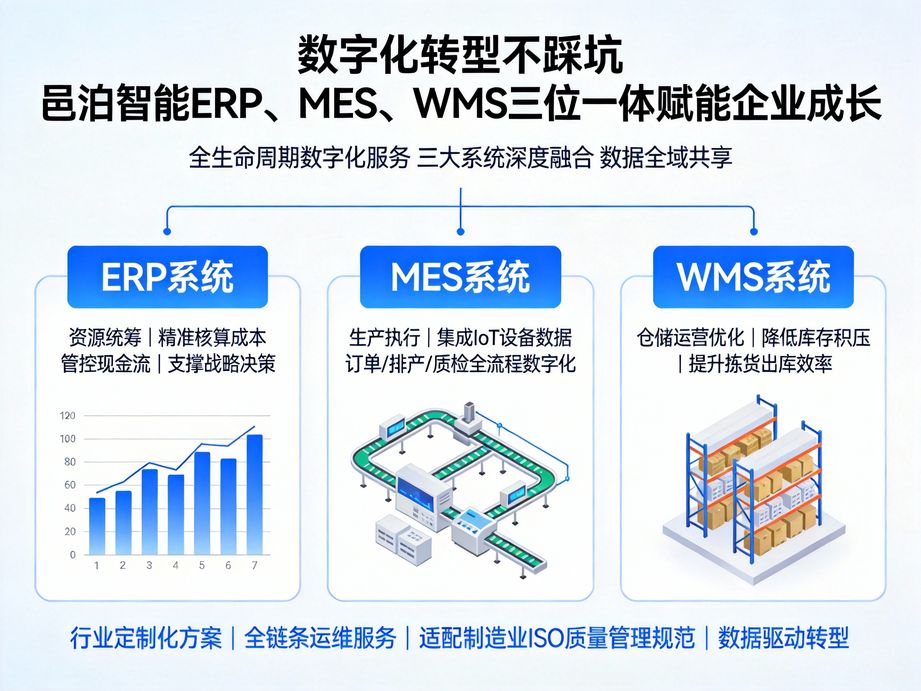 数字化转型不踩坑
邑泊智能ERP、MES、WMS三位一体赋能企业成长

全生命周期数字化服务 三大系统深度融合 数据全域共享

ERP系统

资源统筹 | 精准核算成本
管控现金流 | 支撑战略决策

120
100
80
60
40
20
0
1 2 3 4 5 6 7

MES系统

生产执行 | 集成IoT设备数据
订单/排产/质检全流程数字化

WMS系统

仓储运营优化 | 降低库存积压
| 提升拣货出库效率

行业定制化方案 | 全链条运维服务 | 适配制造业ISO质量管理规范 | 数据驱动转型